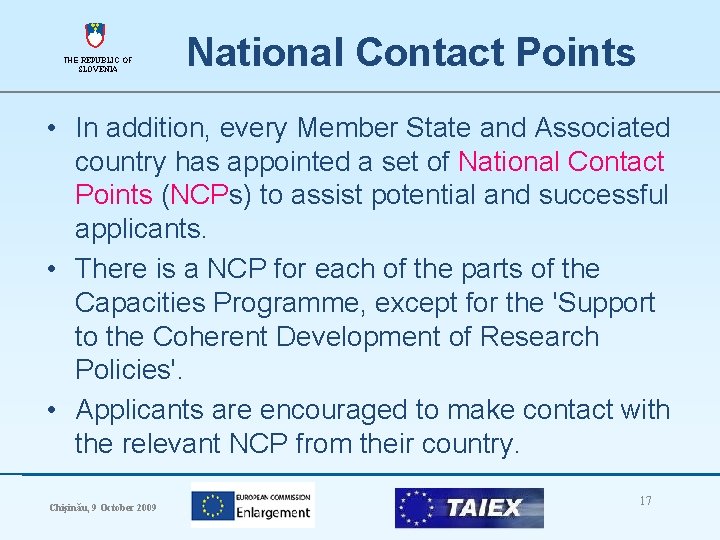 THE REPUBLIC OF SLOVENIA

National Contact Points

• In addition, every Member State and Associated country has appointed a set of National Contact Points (NCPs) to assist potential and successful applicants.

• There is a NCP for each of the parts of the Capacities Programme, except for the 'Support to the Coherent Development of Research Policies'.

• Applicants are encouraged to make contact with the relevant NCP from their country.

Chişinău, 9 October 2009

EUROPEAN COMMISSION
Enlargement

TAIEX

17